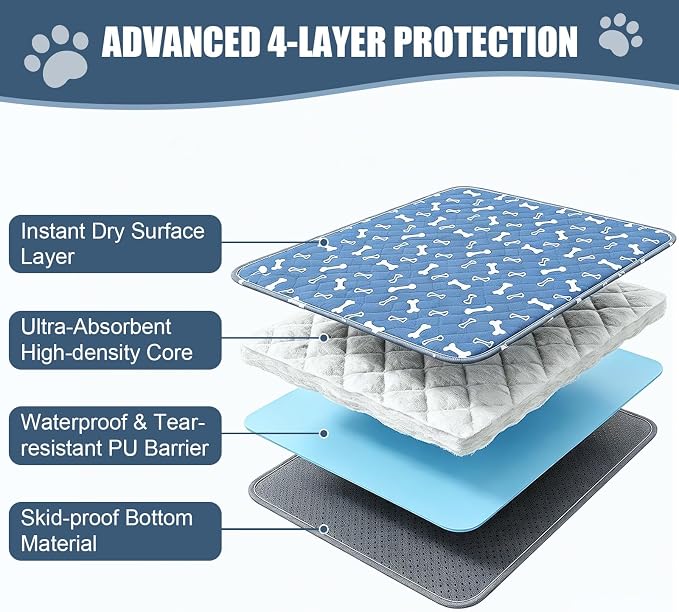 ADVANCED 4-LAYER PROTECTION

Instant Dry Surface Layer

Ultra-Absorbent High-density Core

Waterproof & Tear-resistant PU Barrier

Skid-proof Bottom Material